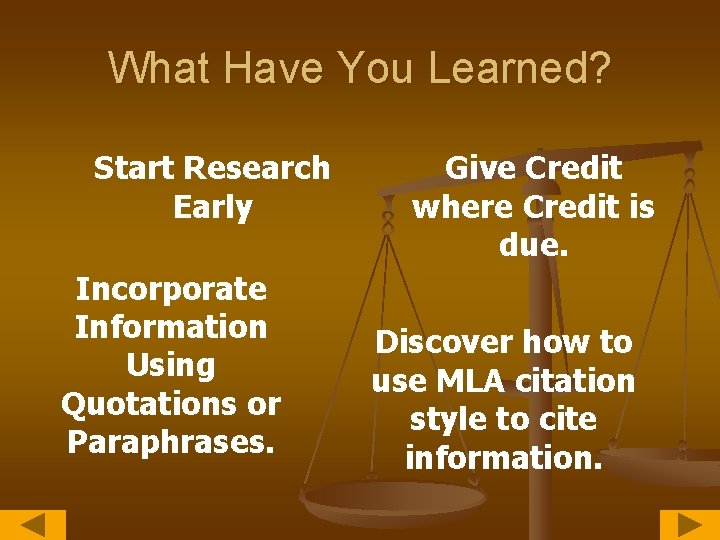 What Have You Learned?

Start Research Early

Incorporate Information Using Quotations or Paraphrases.

Give Credit where Credit is due.

Discover how to use MLA citation style to cite information.